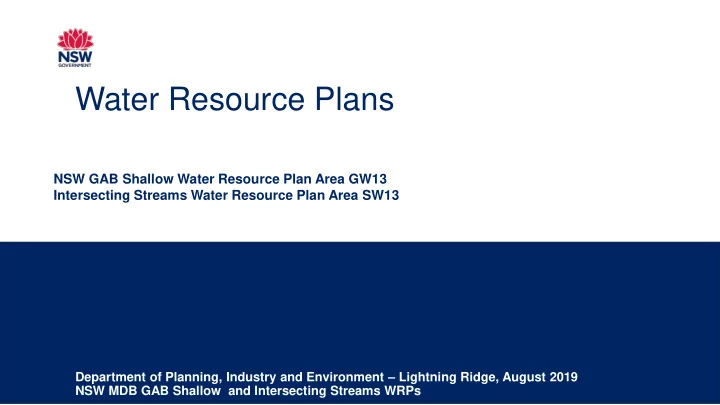 NSW
GOVERNMENT

Water Resource Plans

NSW GAB Shallow Water Resource Plan Area GW13
Intersecting Streams Water Resource Plan Area SW13

Department of Planning, Industry and Environment – Lightning Ridge, August 2019
NSW MDB GAB Shallow and Intersecting Streams WRPs